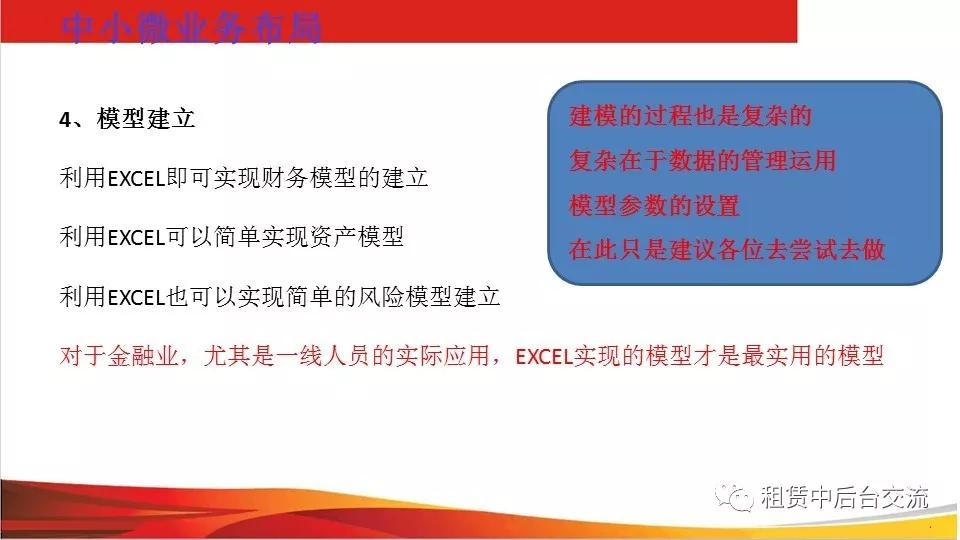 中小微业务布局

4、模型建立

利用EXCEL即可实现财务模型的建立

利用EXCEL可以简单实现资产模型

利用EXCEL也可以实现简单的风险模型建立

建模的过程也是复杂的
复杂在于数据的管理运用
模型参数的设置
在此只是建议各位去尝试去做

对于金融业，尤其是一线人员的实际应用，EXCEL实现的模型才是最实用的模型

租赁中后台交流